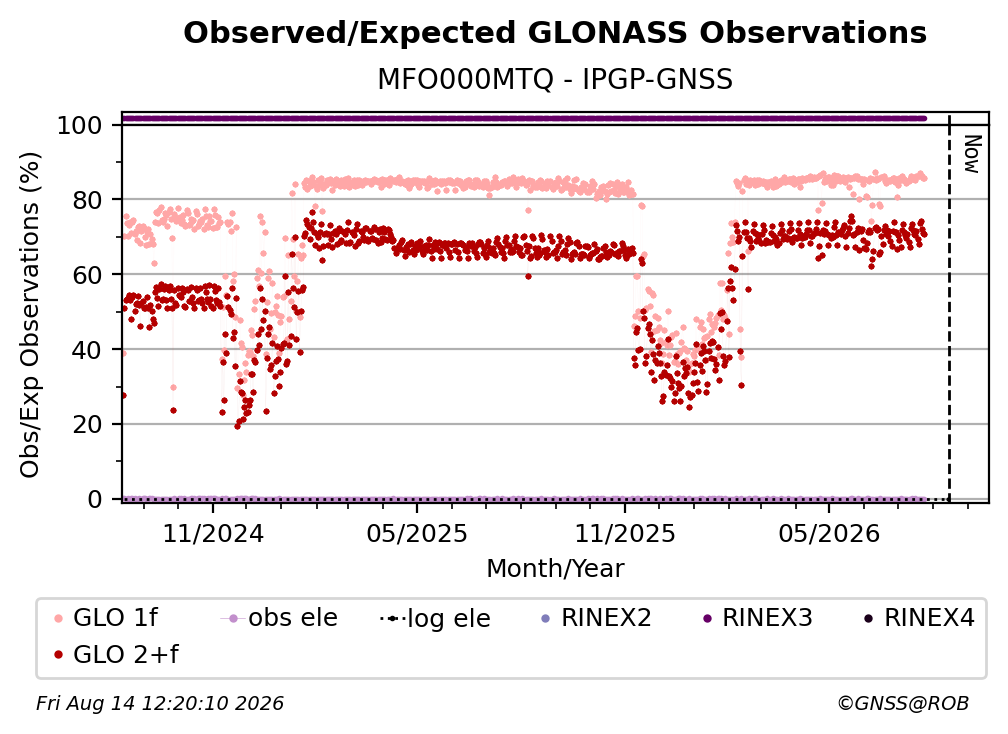 Observed/Expected GLONASS Observations
MFO000MTQ - IPGP-GNSS

Obs/Exp Observations (%)
100
80
60
40
20
0

Now

11/2024
05/2025
11/2025
05/2026
Month/Year

GLO 1f
obs ele
log ele
RINEX2
RINEX3
RINEX4
GLO 2+f

Fri Aug 14 12:20:10 2026
©GNSS@ROB